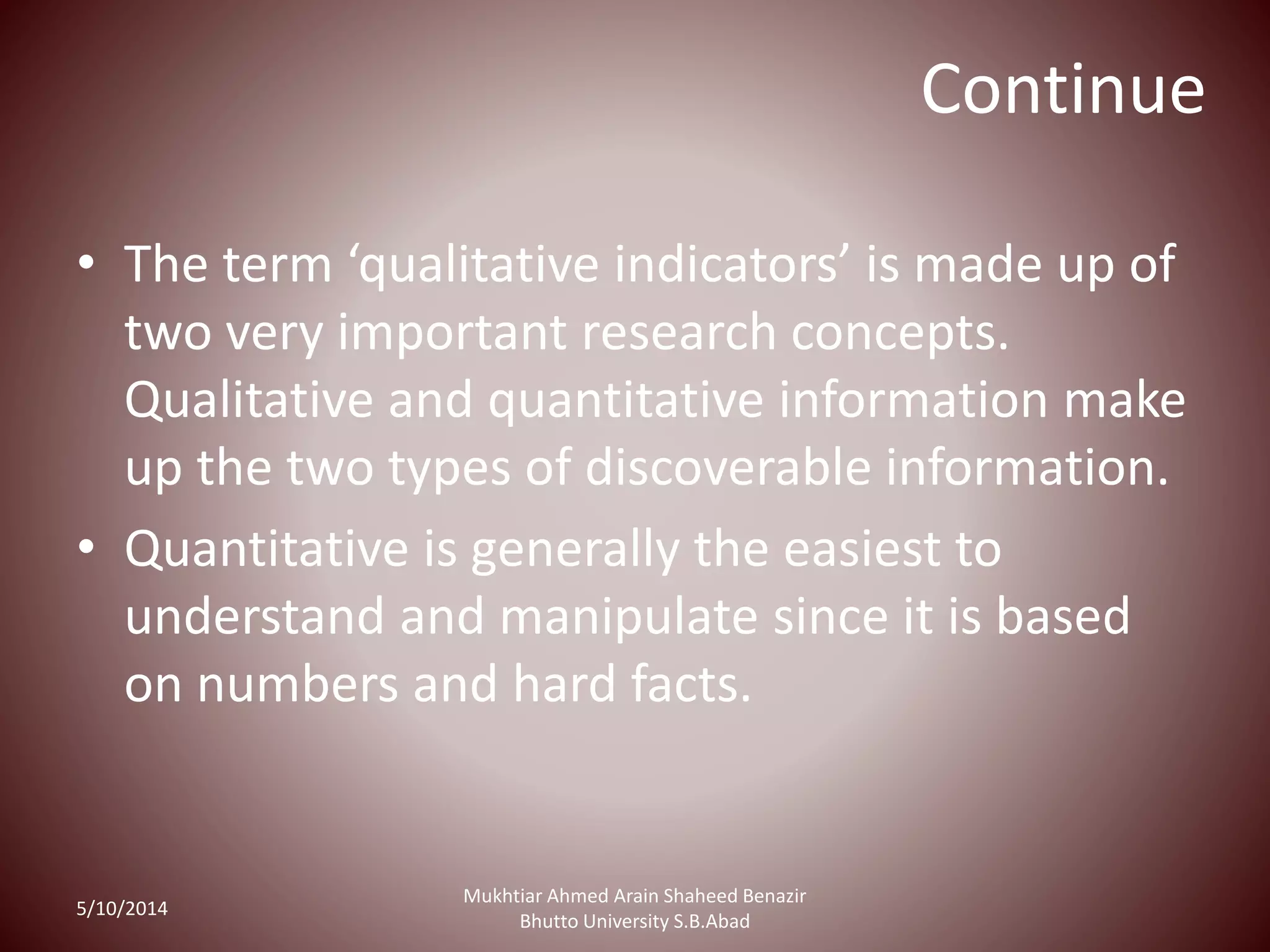 Continue

• The term ‘qualitative indicators’ is made up of two very important research concepts. Qualitative and quantitative information make up the two types of discoverable information.
• Quantitative is generally the easiest to understand and manipulate since it is based on numbers and hard facts.

5/10/2014

Mukhtiar Ahmed Arain Shaheed Benazir Bhutto University S.B.Abad